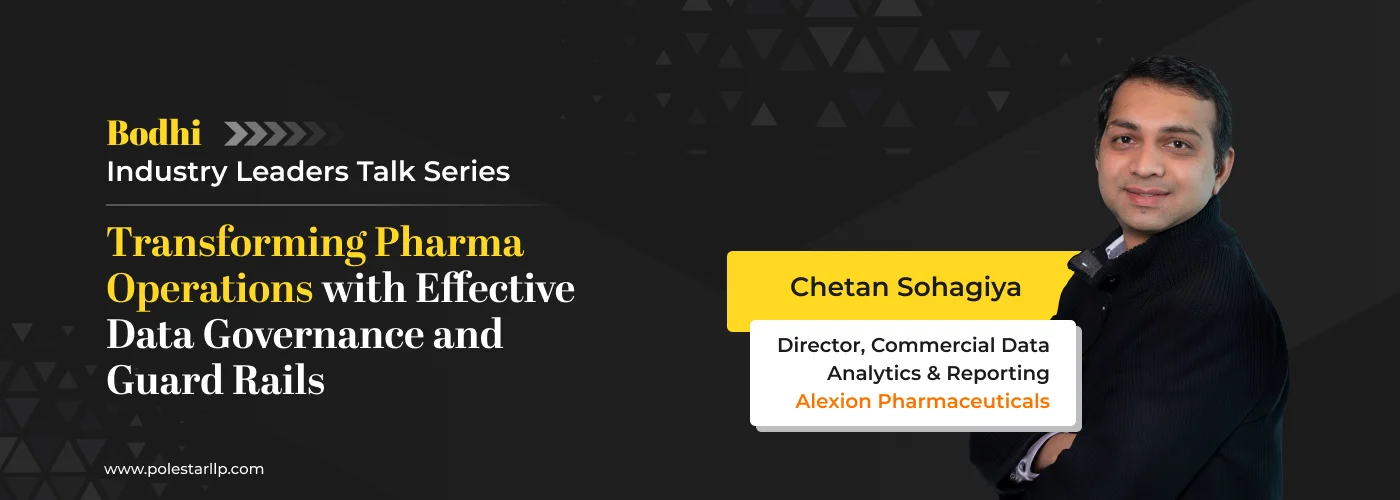 Bodhi
Industry Leaders Talk Series

Transforming Pharma Operations with Effective Data Governance and Guard Rails

Chetan Sohagiya

Director, Commercial Data Analytics & Reporting
Alexion Pharmaceuticals

www.polestarllp.com